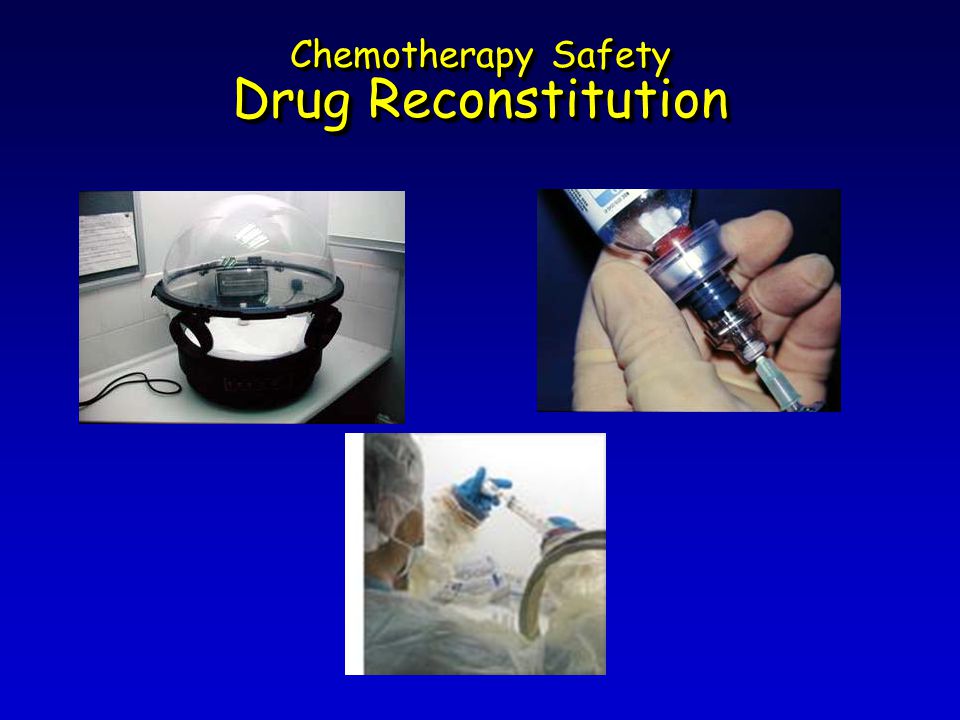 Chemotherapy Safety
Drug Reconstitution